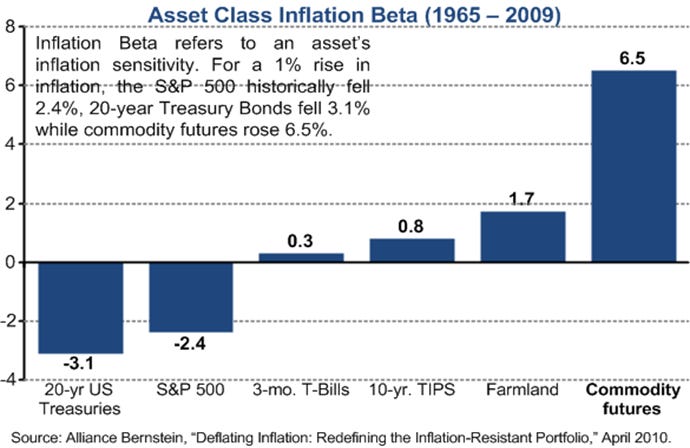 Asset Class Inflation Beta (1965 – 2009)

Inflation Beta refers to an asset's inflation sensitivity. For a 1% rise in inflation, the S&P 500 historically fell 2.4%, 20-year Treasury Bonds fell 3.1% while commodity futures rose 6.5%.

8
6
4
2
0
-2
-4

-3.1
-2.4
0.3
0.8
1.7
6.5

20-yr US Treasuries
S&P 500
3-mo. T-Bills
10-yr. TIPS
Farmland
Commodity futures

Source: Alliance Bernstein, "Deflating Inflation: Redefining the Inflation-Resistant Portfolio," April 2010.